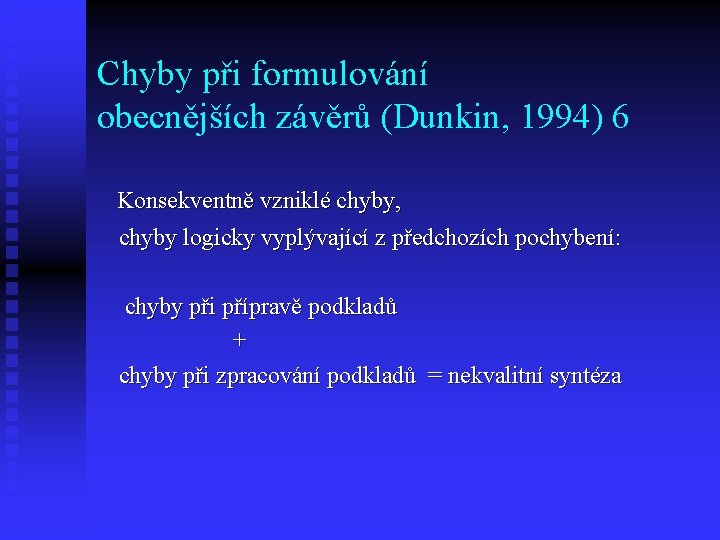 Chyby při formulování obecnějších závěrů (Dunkin, 1994) 6

Konsekventně vzniklé chyby,
chyby logicky vyplývající z předchozích pochybení:

chyby při přípravě podkladů
+
chyby při zpracování podkladů = nekvalitní syntéza